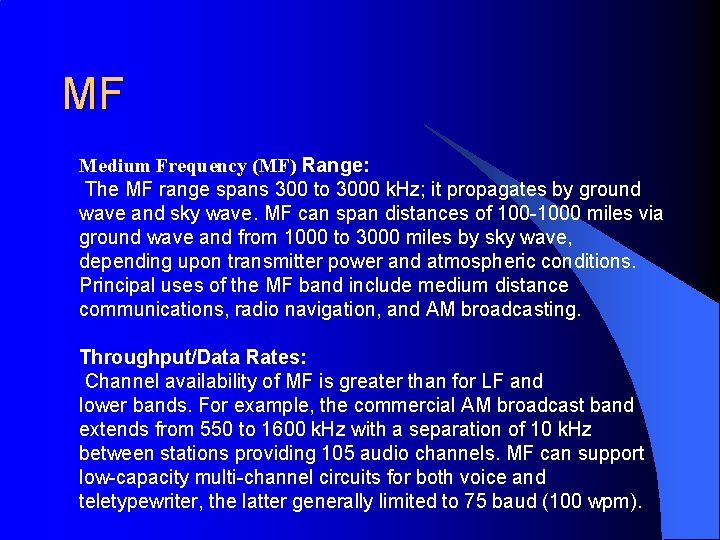 MF

Medium Frequency (MF) Range:
The MF range spans 300 to 3000 kHz; it propagates by ground wave and sky wave. MF can span distances of 100-1000 miles via ground wave and from 1000 to 3000 miles by sky wave, depending upon transmitter power and atmospheric conditions. Principal uses of the MF band include medium distance communications, radio navigation, and AM broadcasting.

Throughput/Data Rates:
Channel availability of MF is greater than for LF and lower bands. For example, the commercial AM broadcast band extends from 550 to 1600 kHz with a separation of 10 kHz between stations providing 105 audio channels. MF can support low-capacity multi-channel circuits for both voice and teletypewriter, the latter generally limited to 75 baud (100 wpm).